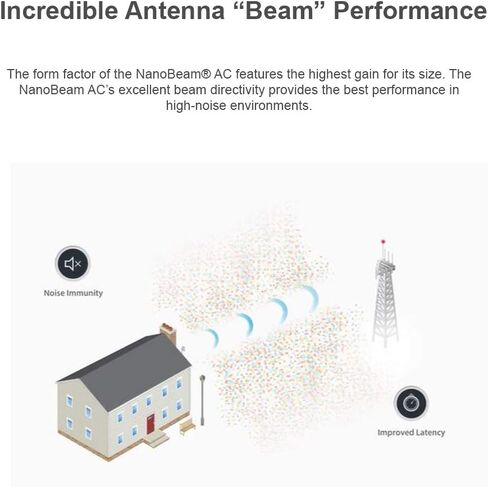 Incredible Antenna “Beam” Performance

The form factor of the NanoBeam® AC features the highest gain for its size. The NanoBeam AC’s excellent beam directivity provides the best performance in high-noise environments.

Noise Immunity

Improved Latency